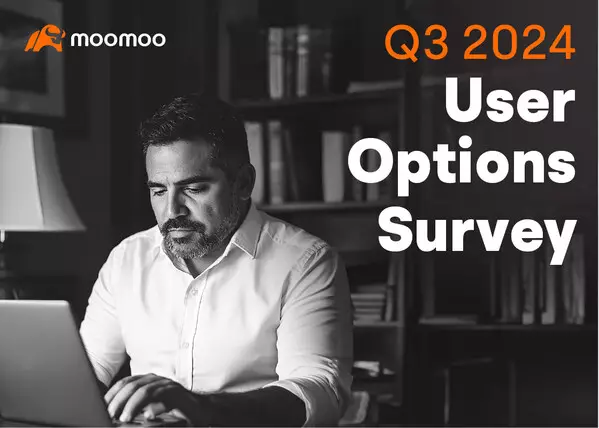 moomoo

Q3 2024
User
Options
Survey